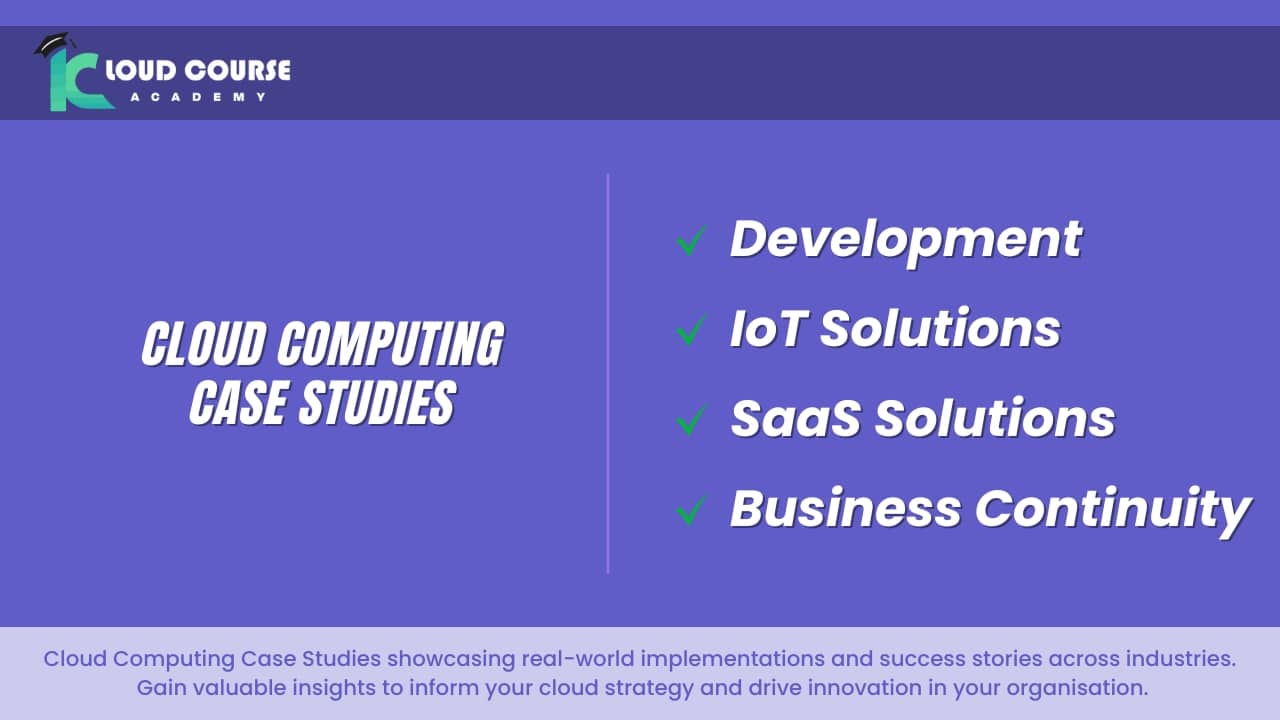 CLOUD COURSE
ACADEMY

CLOUD COMPUTING CASE STUDIES

✓ Development
✓ IoT Solutions
✓ SaaS Solutions
✓ Business Continuity

Cloud Computing Case Studies showcasing real-world implementations and success stories across industries. Gain valuable insights to inform your cloud strategy and drive innovation in your organisation.